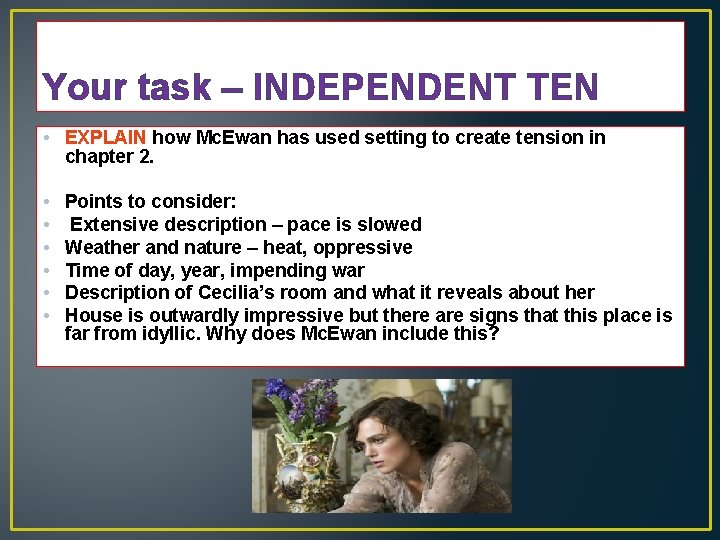 Your task – INDEPENDENT TEN

• EXPLAIN how McEwan has used setting to create tension in chapter 2.

• Points to consider:
• Extensive description – pace is slowed
• Weather and nature – heat, oppressive
• Time of day, year, impending war
• Description of Cecilia's room and what it reveals about her
• House is outwardly impressive but there are signs that this place is far from idyllic. Why does McEwan include this?